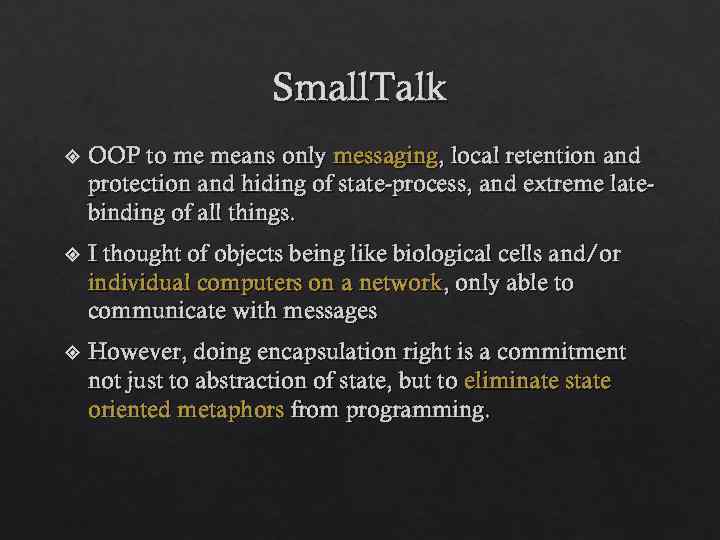 SmallTalk

❖ OOP to me means only messaging, local retention and protection and hiding of state-process, and extreme late-binding of all things.

❖ I thought of objects being like biological cells and/or individual computers on a network, only able to communicate with messages

❖ However, doing encapsulation right is a commitment not just to abstraction of state, but to eliminate state oriented metaphors from programming.